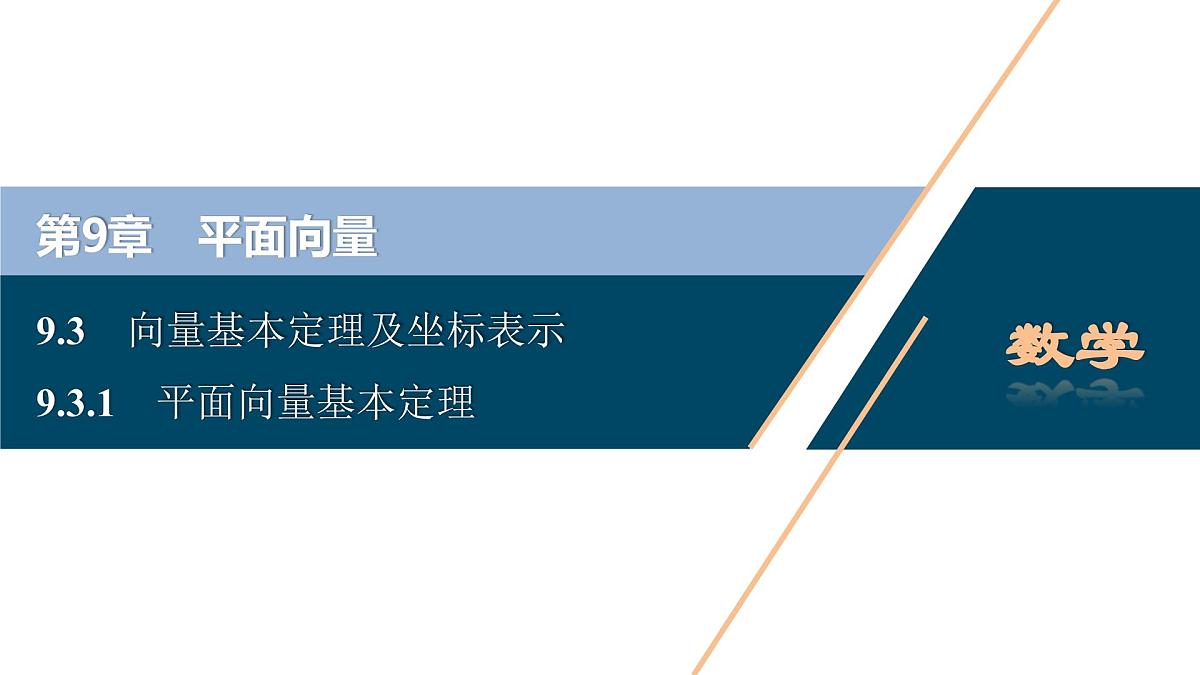 第9章　平面向量

9.3　向量基本定理及坐标表示

9.3.1　平面向量基本定理

数学